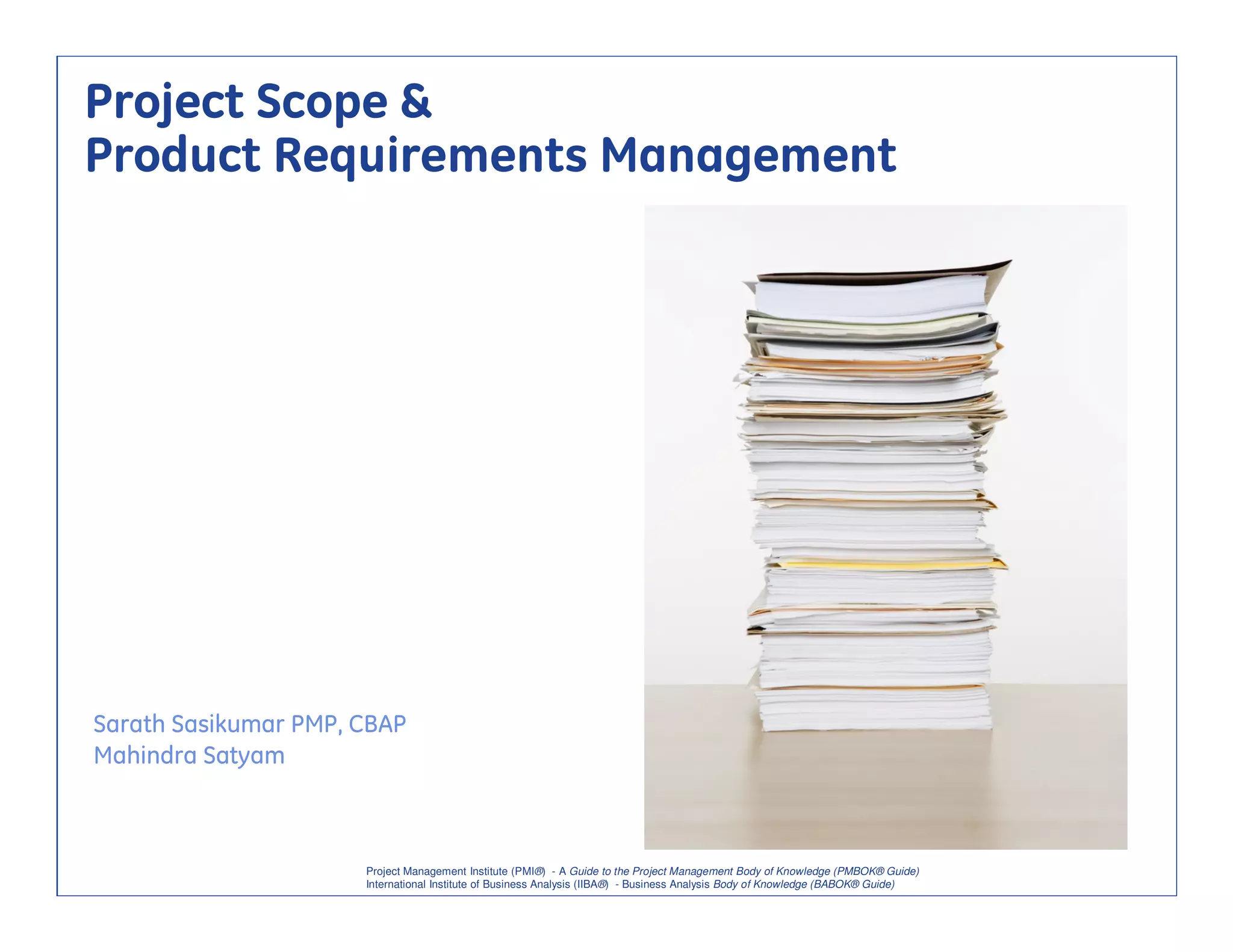 Project Scope &
Product Requirements Management

Sarath Sasikumar PMP, CBAP
Mahindra Satyam

Project Management Institute (PMI®) - A Guide to the Project Management Body of Knowledge (PMBOK® Guide)
International Institute of Business Analysis (IIBA®) - Business Analysis Body of Knowledge (BABOK® Guide)